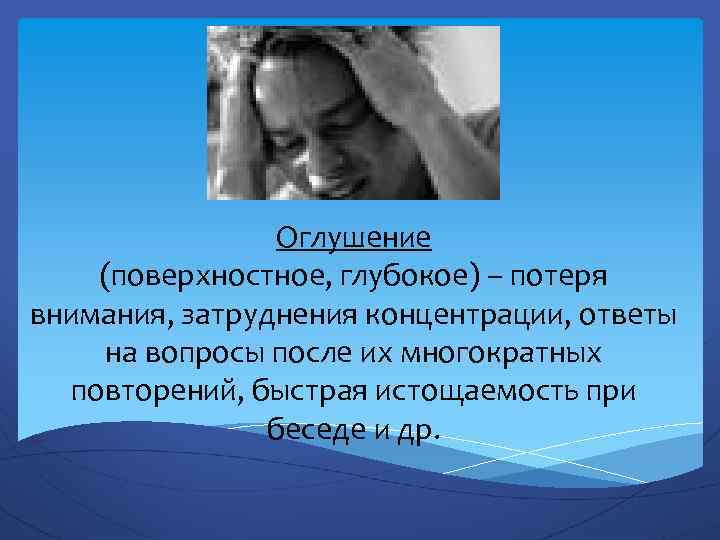 Оглушение
(поверхностное, глубокое) – потеря внимания, затруднения концентрации, ответы на вопросы после их многократных повторений, быстрая истощаемость при беседе и др.